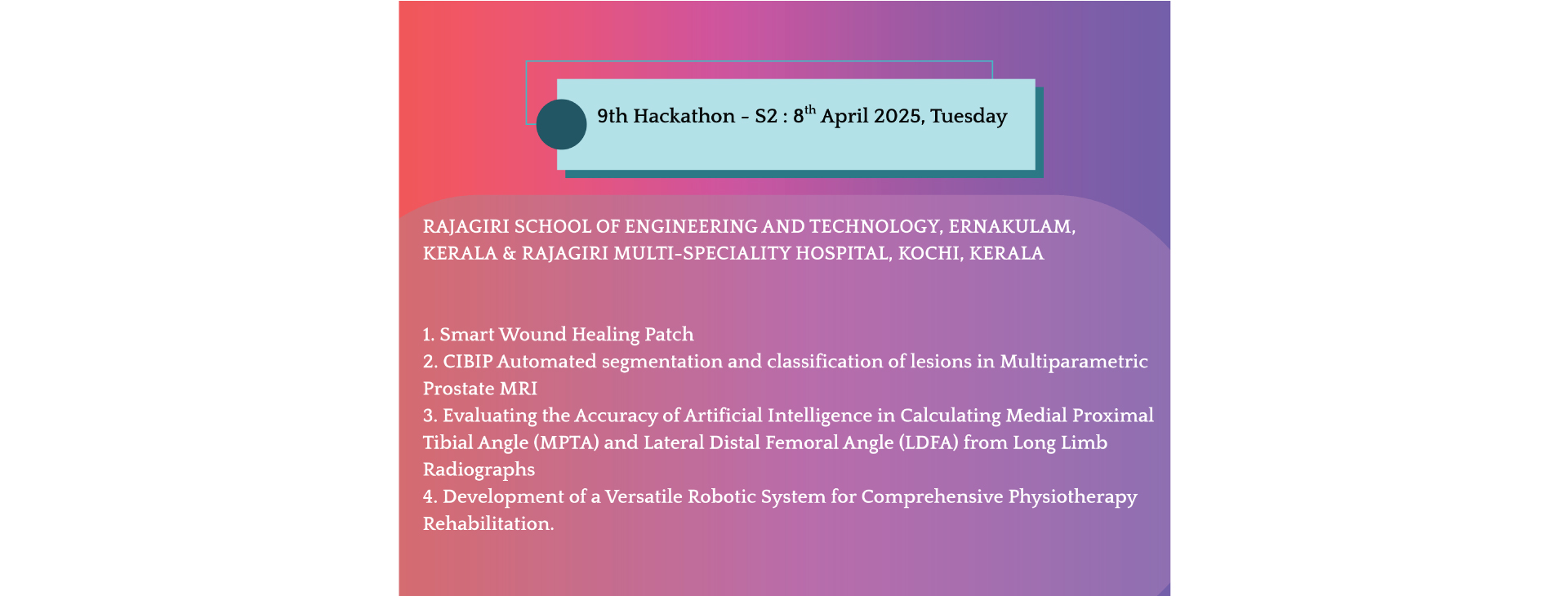 9th Hackathon - S2 : 8$^{th}$ April 2025, Tuesday

RAJAGIRI SCHOOL OF ENGINEERING AND TECHNOLOGY, ERNAKULAM, KERALA & RAJAGIRI MULTI-SPECIALITY HOSPITAL, KOCHI, KERALA

1. Smart Wound Healing Patch
2. CIBIP Automated segmentation and classification of lesions in Multiparametric Prostate MRI
3. Evaluating the Accuracy of Artificial Intelligence in Calculating Medial Proximal Tibial Angle (MPTA) and Lateral Distal Femoral Angle (LDFA) from Long Limb Radiographs
4. Development of a Versatile Robotic System for Comprehensive Physiotherapy Rehabilitation.